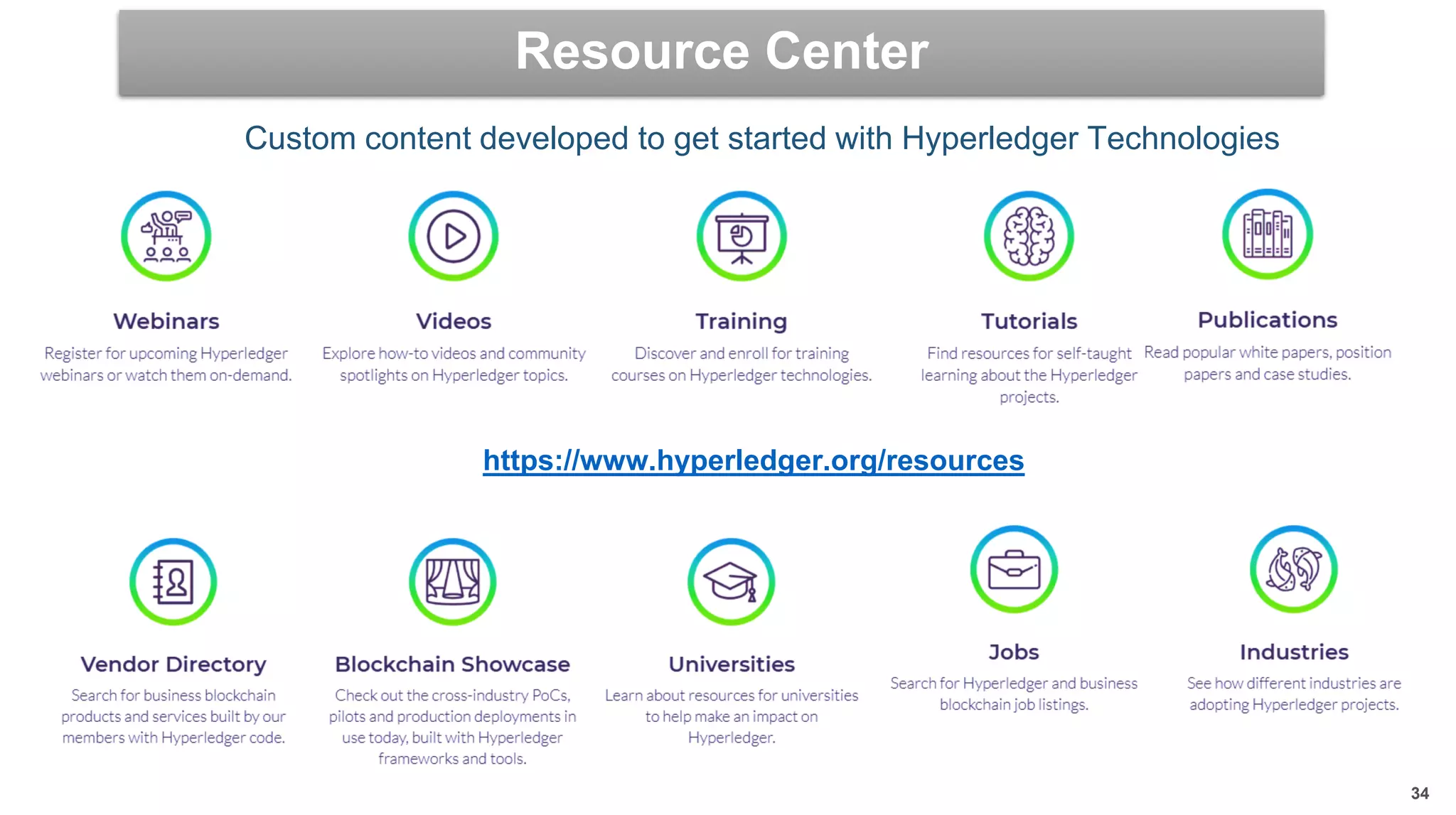 Resource Center

Custom content developed to get started with Hyperledger Technologies

Webinars

Register for upcoming Hyperledger webinars or watch them on-demand.

Videos

Explore how-to videos and community spotlights on Hyperledger topics.

Training

Discover and enroll for training courses on Hyperledger technologies.

Tutorials

Find resources for self-taught learning about the Hyperledger projects.

Publications

Read popular white papers, position papers and case studies.

https://www.hyperledger.org/resources

Vendor Directory

Search for business blockchain products and services built by our members with Hyperledger code.

Blockchain Showcase

Check out the cross-industry PoCs, pilots and production deployments in use today, built with Hyperledger frameworks and tools.

Universities

Learn about resources for universities to help make an impact on Hyperledger.

Jobs

Search for Hyperledger and business blockchain job listings.

Industries

See how different industries are adopting Hyperledger projects.

34